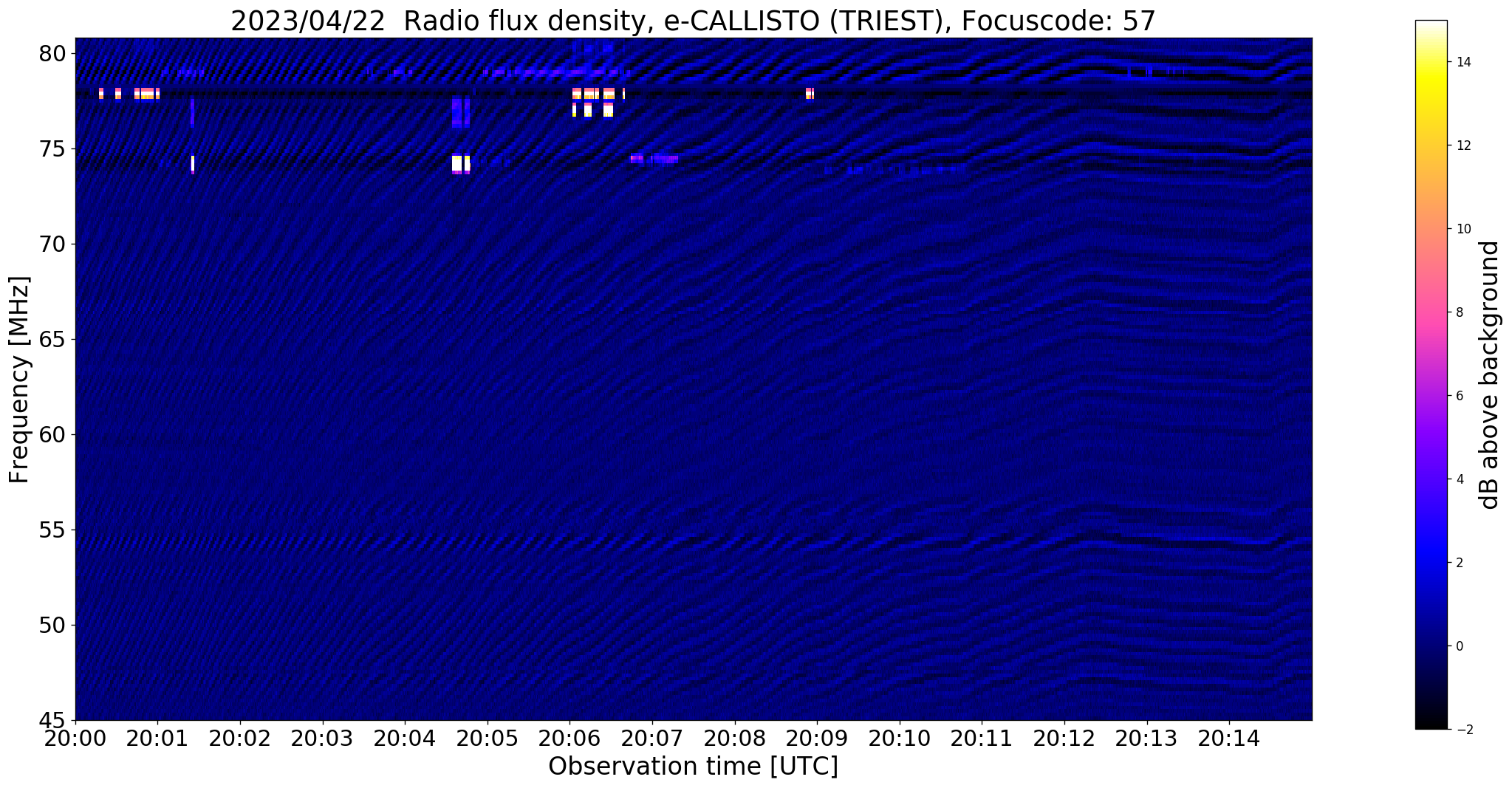 2023/04/22 Radio flux density, e-CALLISTO (TRIEST), Focuscode: 57

80
75
70
65
60
55
50
45

Frequency [MHz]

20:00 20:01 20:02 20:03 20:04 20:05 20:06 20:07 20:08 20:09 20:10 20:11 20:12 20:13 20:14

Observation time [UTC]

14
12
10
8
6
4
2
0
−2

dB above background